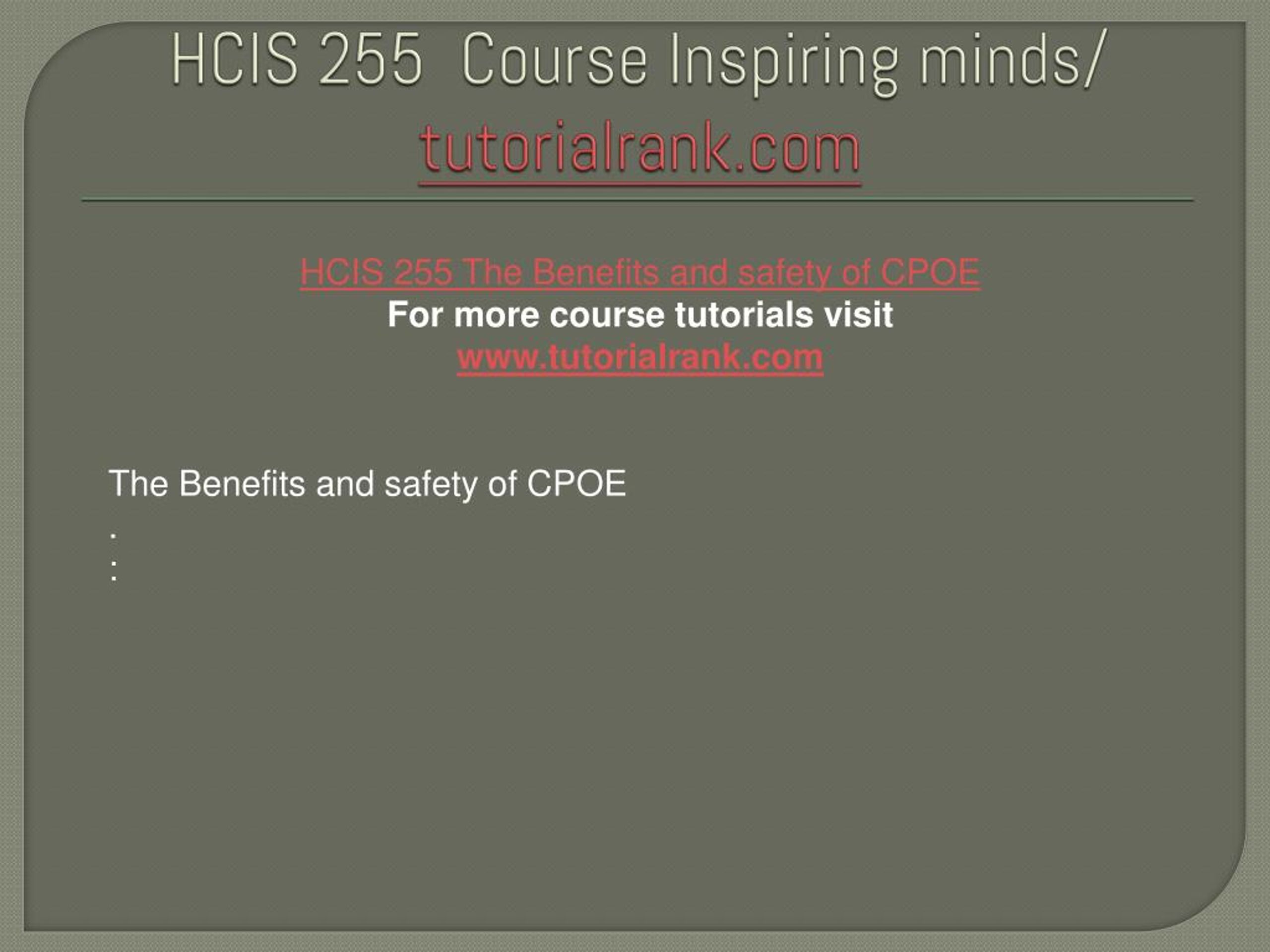 HCIS 255 Course Inspiring minds/ tutorialrank.com

HCIS 255 The Benefits and safety of CPOE
For more course tutorials visit
www.tutorialrank.com

The Benefits and safety of CPOE
.
: